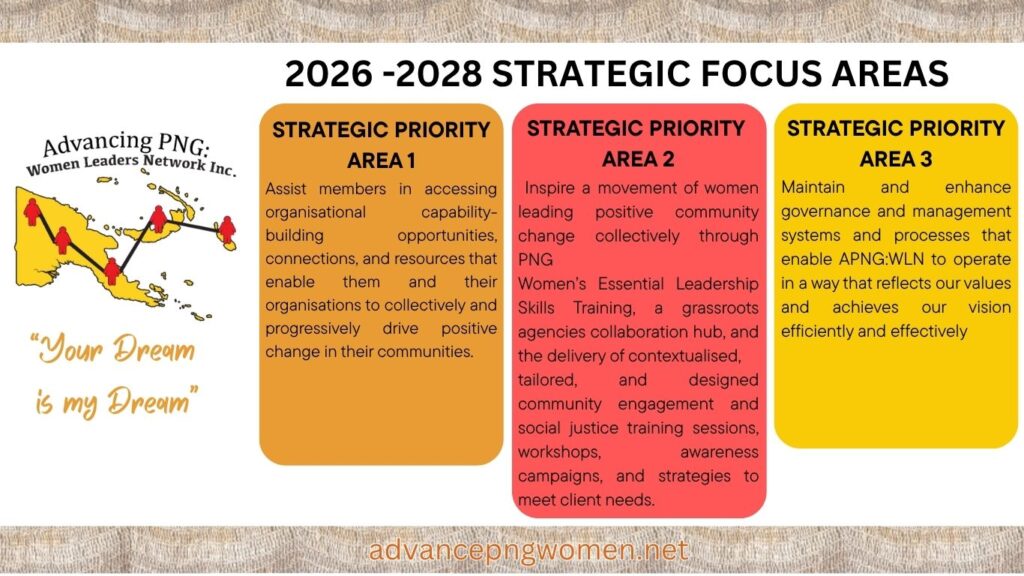 2026 -2028 STRATEGIC FOCUS AREAS

Advancing PNG: Women Leaders Network Inc.

"Your Dream is my Dream"

STRATEGIC PRIORITY AREA 1

Assist members in accessing organisational capability-building opportunities, connections, and resources that enable them and their organisations to collectively and progressively drive positive change in their communities.

STRATEGIC PRIORITY AREA 2

Inspire a movement of women leading positive community change collectively through PNG
Women's Essential Leadership Skills Training, a grassroots agencies collaboration hub, and the delivery of contextualised, tailored, and designed community engagement and social justice training sessions, workshops, awareness campaigns, and strategies to meet client needs.

STRATEGIC PRIORITY AREA 3

Maintain and enhance governance and management systems and processes that enable APNG:WLN to operate in a way that reflects our values and achieves our vision efficiently and effectively

advancepngwomen.net